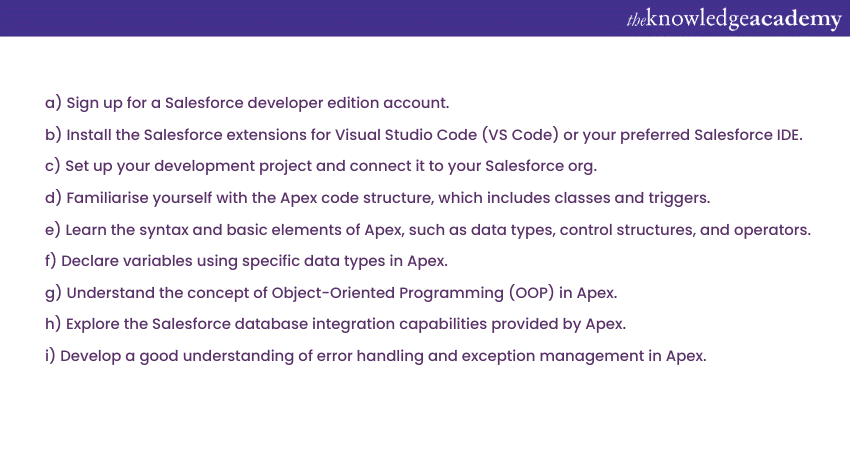 theknowledgeacademy

a) Sign up for a Salesforce developer edition account.

b) Install the Salesforce extensions for Visual Studio Code (VS Code) or your preferred Salesforce IDE.

c) Set up your development project and connect it to your Salesforce org.

d) Familiarise yourself with the Apex code structure, which includes classes and triggers.

e) Learn the syntax and basic elements of Apex, such as data types, control structures, and operators.

f) Declare variables using specific data types in Apex.

g) Understand the concept of Object-Oriented Programming (OOP) in Apex.

h) Explore the Salesforce database integration capabilities provided by Apex.

i) Develop a good understanding of error handling and exception management in Apex.